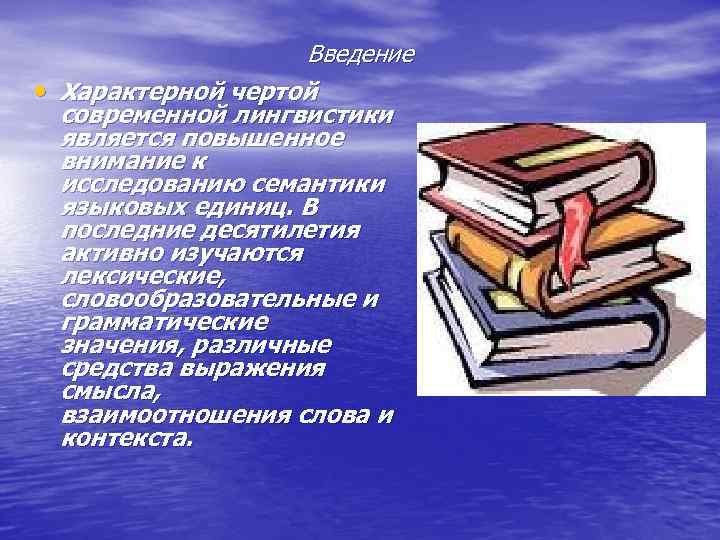 Введение

• Характерной чертой современной лингвистики является повышенное внимание к исследованию семантики языковых единиц. В последние десятилетия активно изучаются лексические, словообразовательные и грамматические значения, различные средства выражения смысла, взаимоотношения слова и контекста.